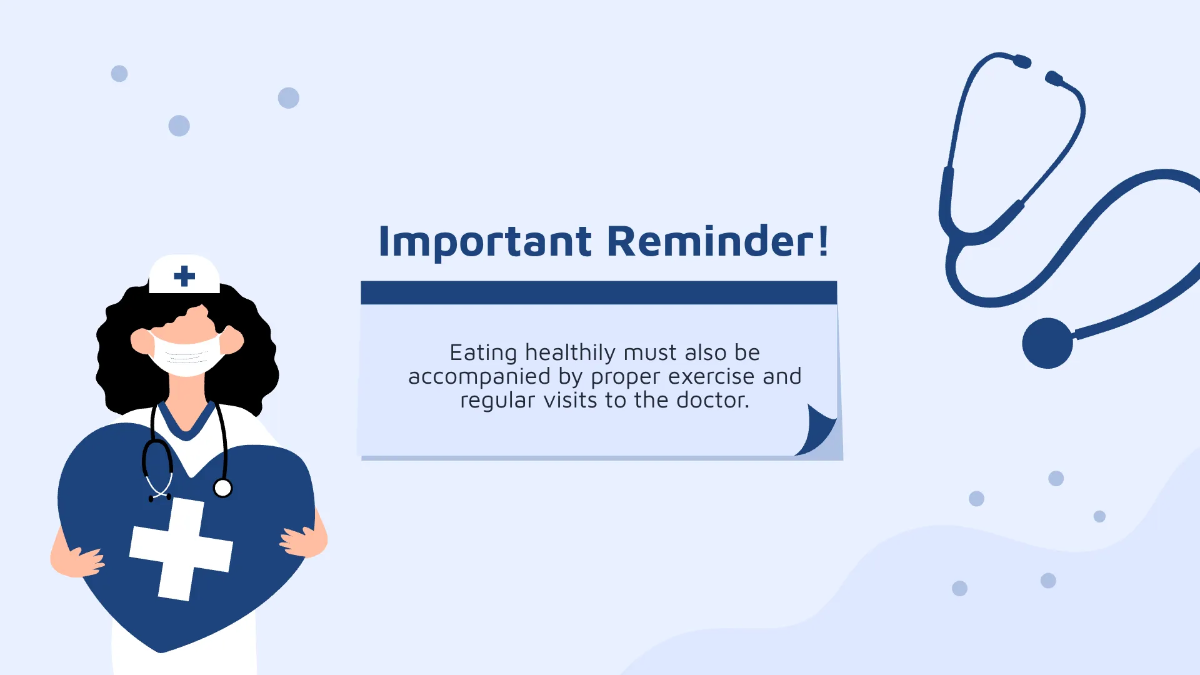 Important Reminder!

Eating healthily must also be accompanied by proper exercise and regular visits to the doctor.